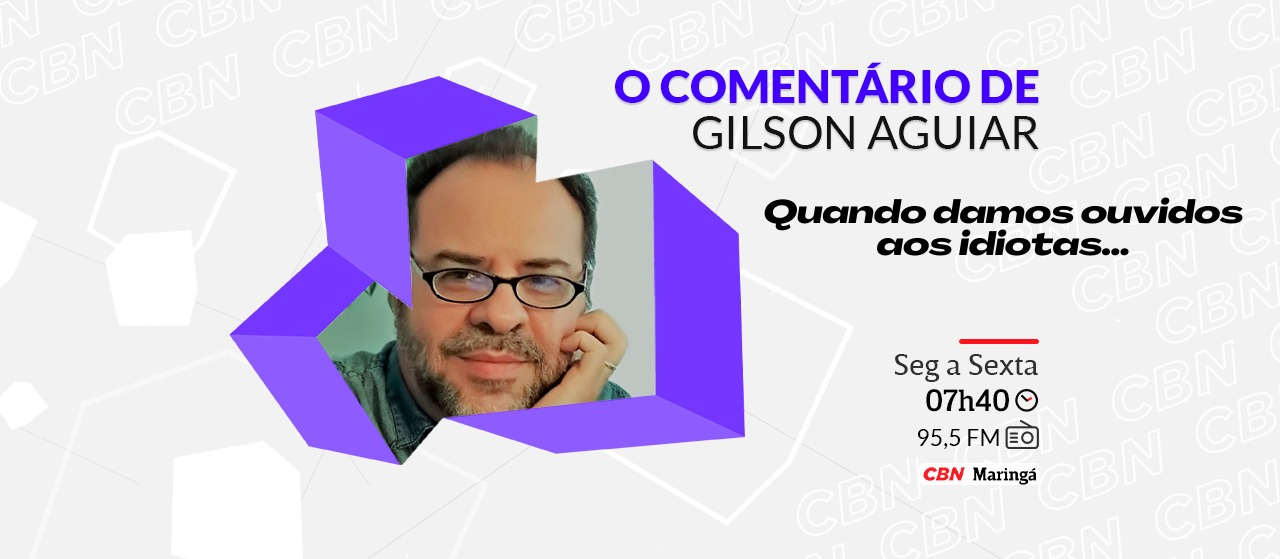 O COMENTÁRIO DE
GILSON AGUIAR

Quando damos ouvidos aos idiotas...

Seg a Sexta
07h40
95,5 FM
CBN Maringá